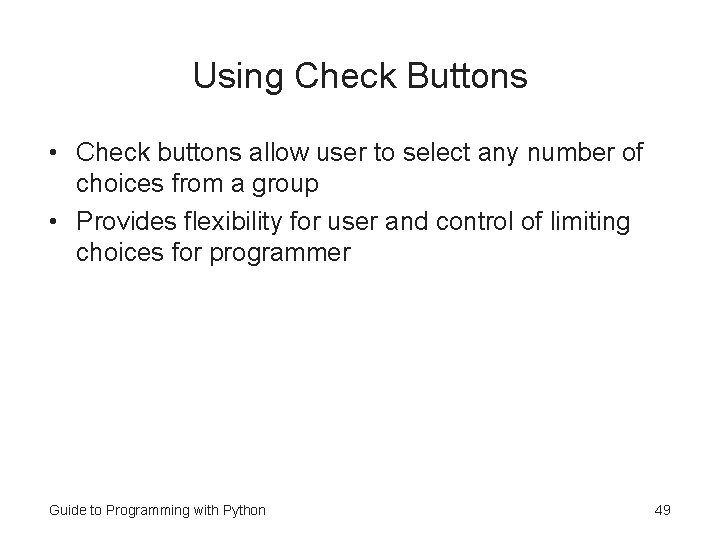 Using Check Buttons

• Check buttons allow user to select any number of choices from a group
• Provides flexibility for user and control of limiting choices for programmer

Guide to Programming with Python

49